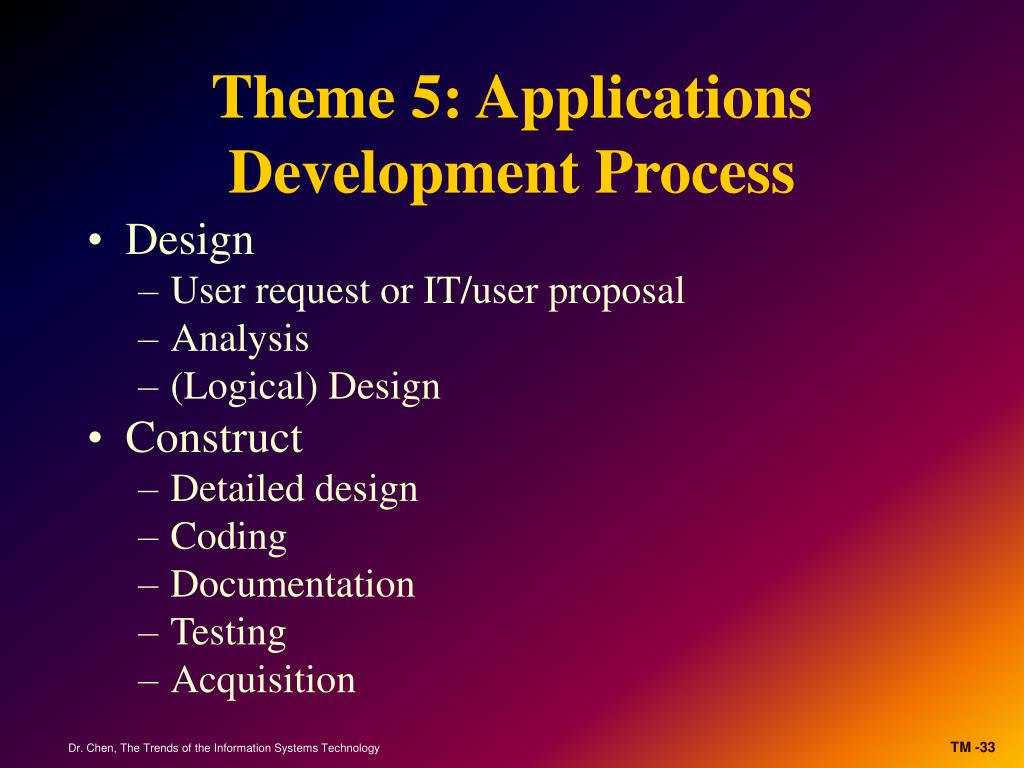 Theme 5: Applications Development Process

• Design
– User request or IT/user proposal
– Analysis
– (Logical) Design
• Construct
– Detailed design
– Coding
– Documentation
– Testing
– Acquisition

Dr. Chen, The Trends of the Information Systems Technology

TM -33